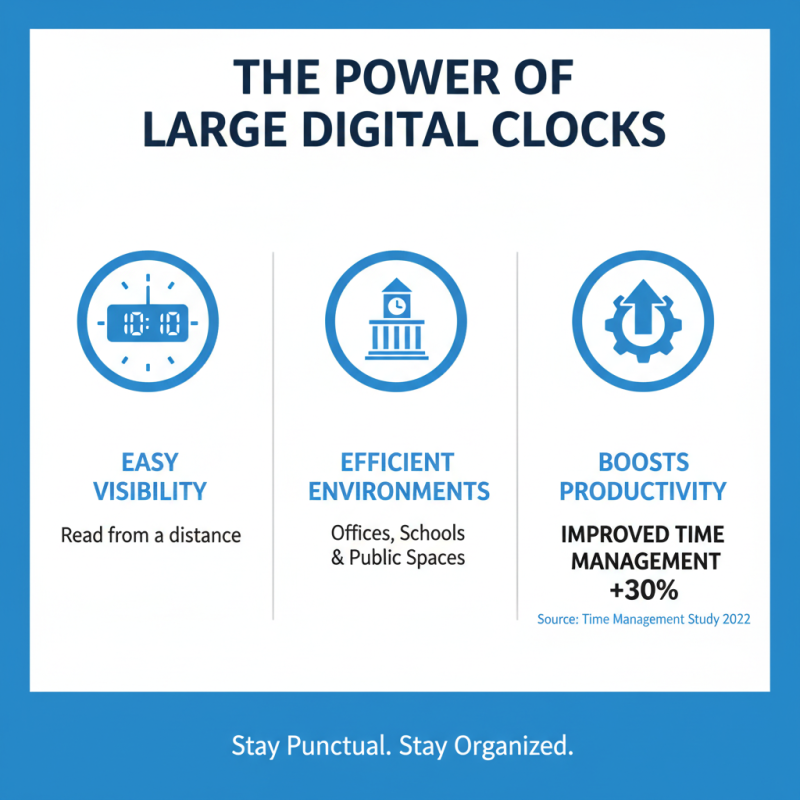 THE POWER OF LARGE DIGITAL CLOCKS

10:10

EASY VISIBILITY

Read from a distance

EFFICIENT ENVIRONMENTS

Offices, Schools & Public Spaces

BOOSTS PRODUCTIVITY

IMPROVED TIME MANAGEMENT +30%

Source: Time Management Study 2022

Stay Punctual. Stay Organized.